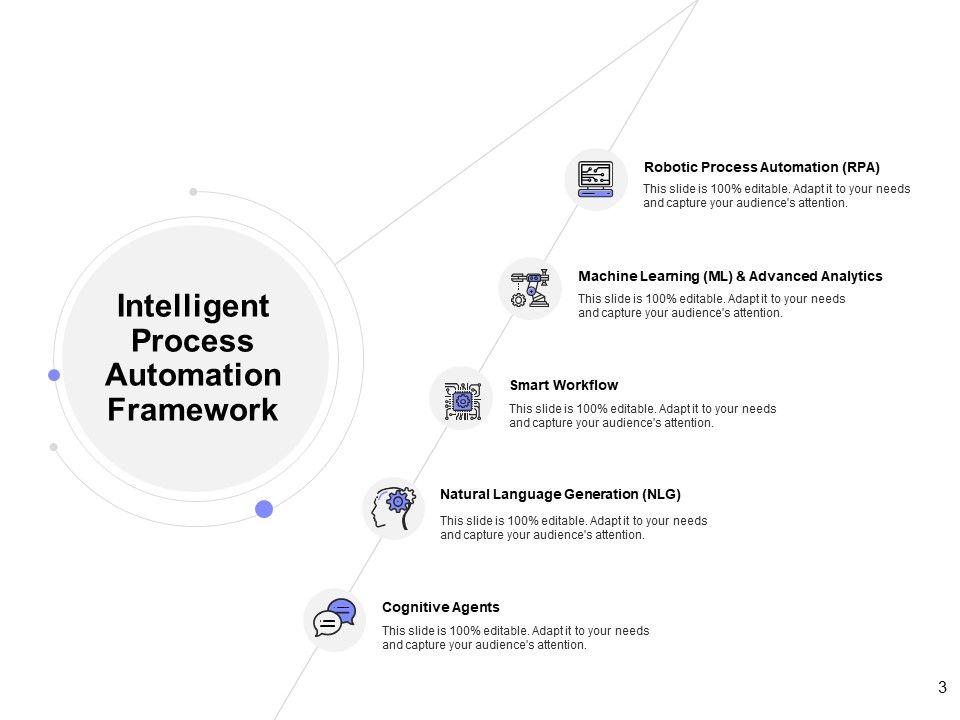 Intelligent Process Automation Framework

Robotic Process Automation (RPA)
This slide is 100% editable. Adapt it to your needs and capture your audience's attention.

Machine Learning (ML) & Advanced Analytics
This slide is 100% editable. Adapt it to your needs and capture your audience's attention.

Smart Workflow
This slide is 100% editable. Adapt it to your needs and capture your audience's attention.

Natural Language Generation (NLG)
This slide is 100% editable. Adapt it to your needs and capture your audience's attention.

Cognitive Agents
This slide is 100% editable. Adapt it to your needs and capture your audience's attention.

3